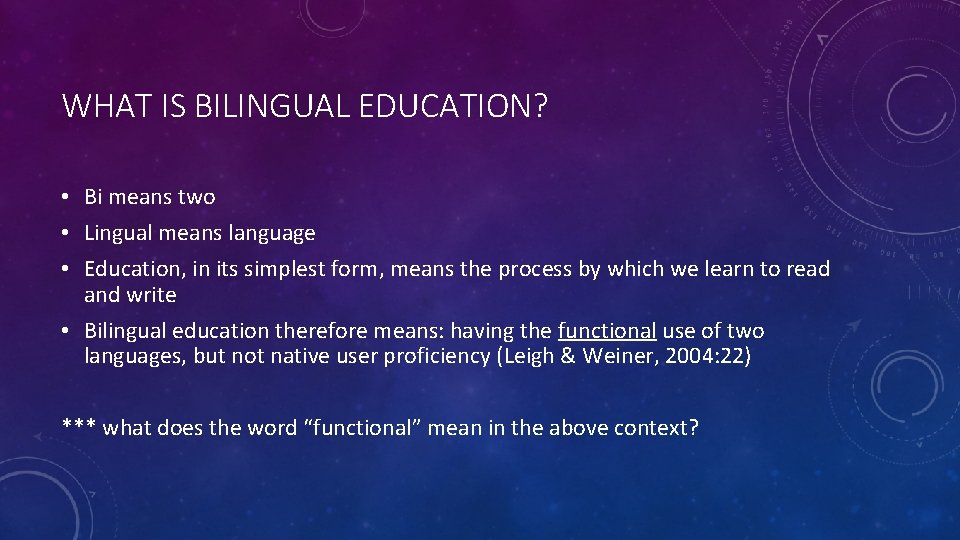 WHAT IS BILINGUAL EDUCATION?

• Bi means two
• Lingual means language
• Education, in its simplest form, means the process by which we learn to read and write
• Bilingual education therefore means: having the functional use of two languages, but not native user proficiency (Leigh & Weiner, 2004:22)

*** what does the word “functional” mean in the above context?